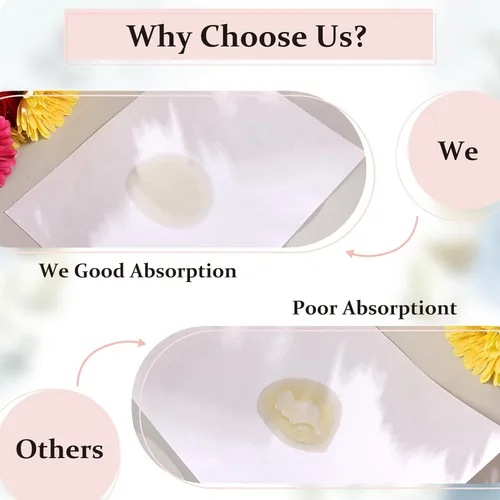 Why Choose Us?

We

We Good Absorption

Poor Absorptiont

Others